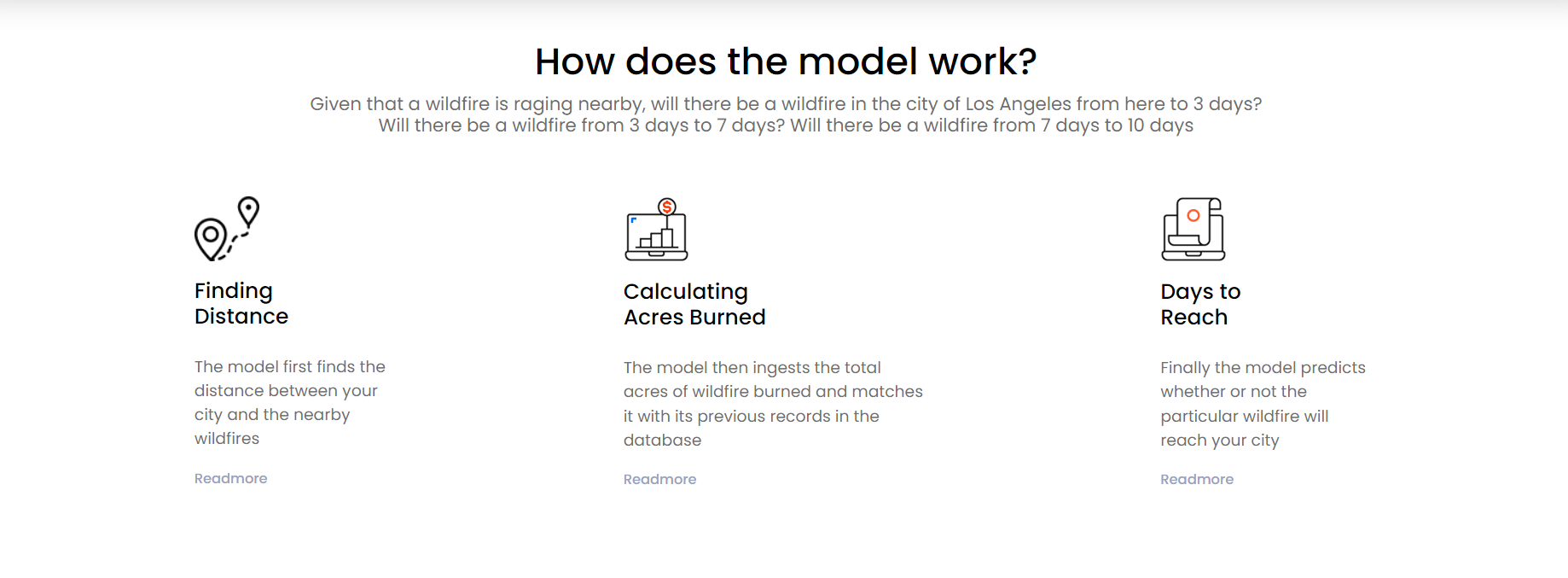 How does the model work?

Given that a wildfire is raging nearby, will there be a wildfire in the city of Los Angeles from here to 3 days? Will there be a wildfire from 3 days to 7 days? Will there be a wildfire from 7 days to 10 days

Finding Distance

The model first finds the distance between your city and the nearby wildfires

Readmore

Calculating Acres Burned

The model then ingests the total acres of wildfire burned and matches it with its previous records in the database

Readmore

Days to Reach

Finally the model predicts whether or not the particular wildfire will reach your city

Readmore